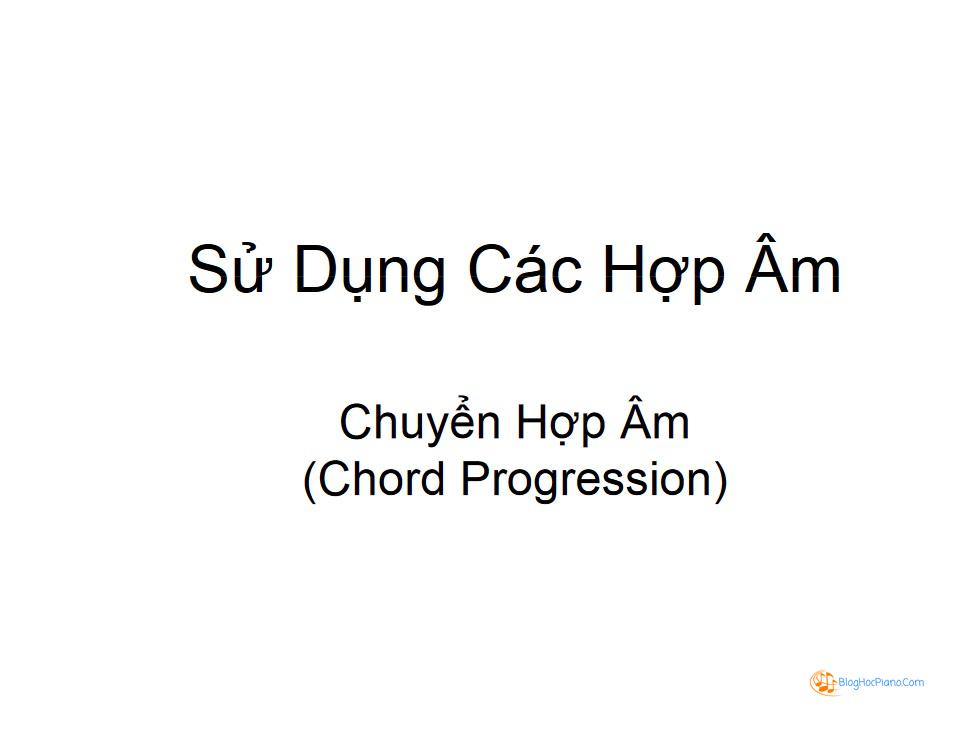 Sử Dụng Các Hợp Âm

Chuyển Hợp Âm
(Chord Progression)

BlogHocPiano.Com